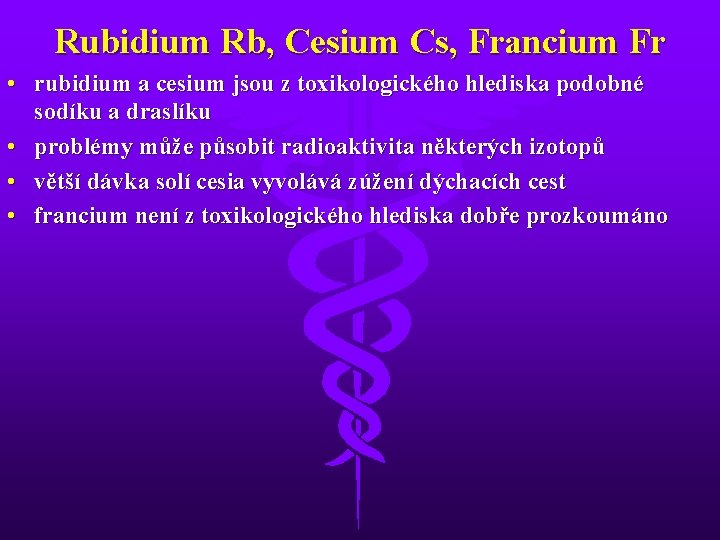 Rubidium Rb, Cesium Cs, Francium Fr

• rubidium a cesium jsou z toxikologického hlediska podobné sodíku a draslíku

• problémy může působit radioaktivita některých izotopů

• větší dávka solí cesia vyvolává zúžení dýchacích cest

• francium není z toxikologického hlediska dobře prozkoumáno